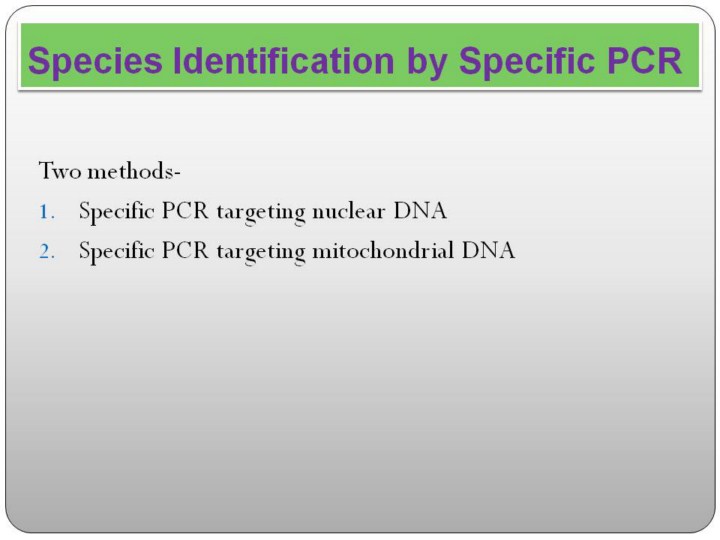 Species Identification by Specific PCR

Two methods-

1. Specific PCR targeting nuclear DNA
2. Specific PCR targeting mitochondrial DNA